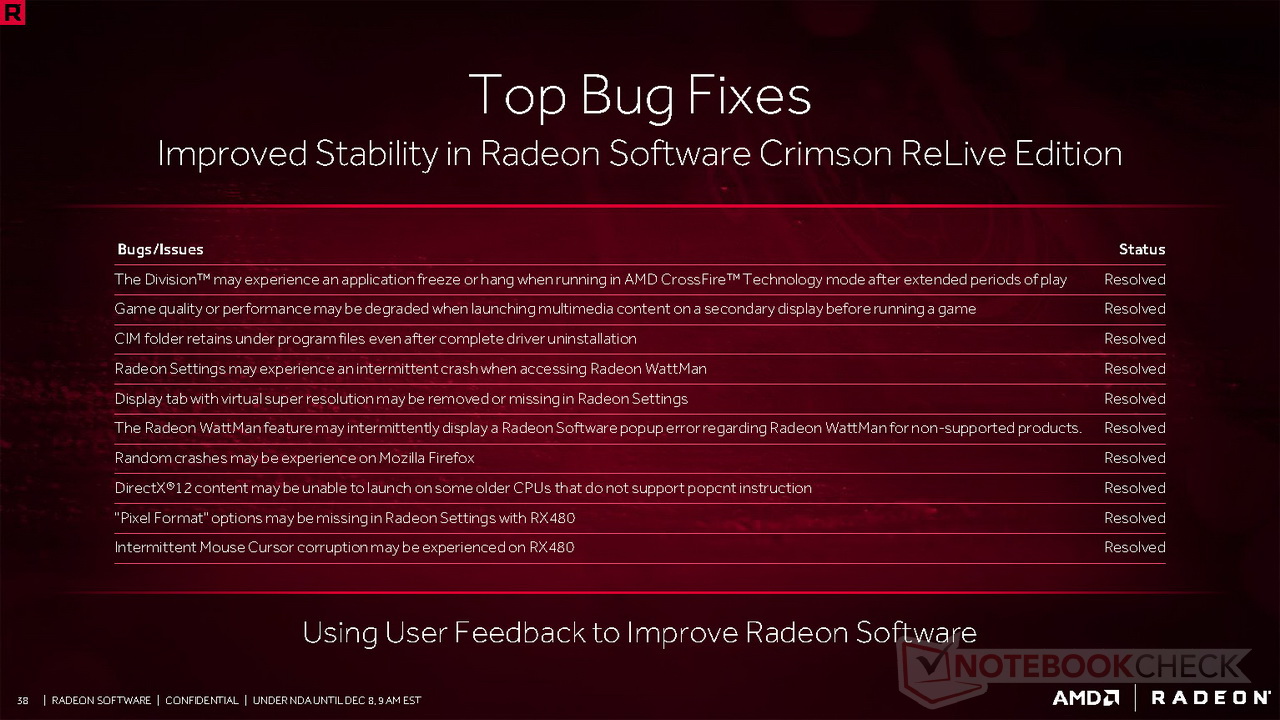 R

Top Bug Fixes

Improved Stability in Radeon Software Crimson ReLive Edition

| Bugs/Issues | Status |
|---|---|
| The Division™ may experience an application freeze or hang when running in AMD CrossFire™ Technology mode after extended periods of play | Resolved |
| Game quality or performance may be degraded when launching multimedia content on a secondary display before running a game | Resolved |
| CIM folder retains under program files even after complete driver uninstallation | Resolved |
| Radeon Settings may experience an intermittent crash when accessing Radeon WattMan | Resolved |
| Display tab with virtual super resolution may be removed or missing in Radeon Settings | Resolved |
| The Radeon WattMan feature may intermittently display a Radeon Software popup error regarding Radeon WattMan for non-supported products. | Resolved |
| Random crashes may be experience on Mozilla Firefox | Resolved |
| DirectX®12 content may be unable to launch on some older CPUs that do not support popcnt instruction | Resolved |
| "Pixel Format" options may be missing in Radeon Settings with RX480 | Resolved |
| Intermittent Mouse Cursor corruption may be experienced on RX480 | Resolved |

Using User Feedback to Improve Radeon Software

NOTEBOOKCHECK

38 | RADEON SOFTWARE | CONFIDENTIAL | UNDER NDA UNTIL DEC 8, 9 AM EST

AMD | RADEON